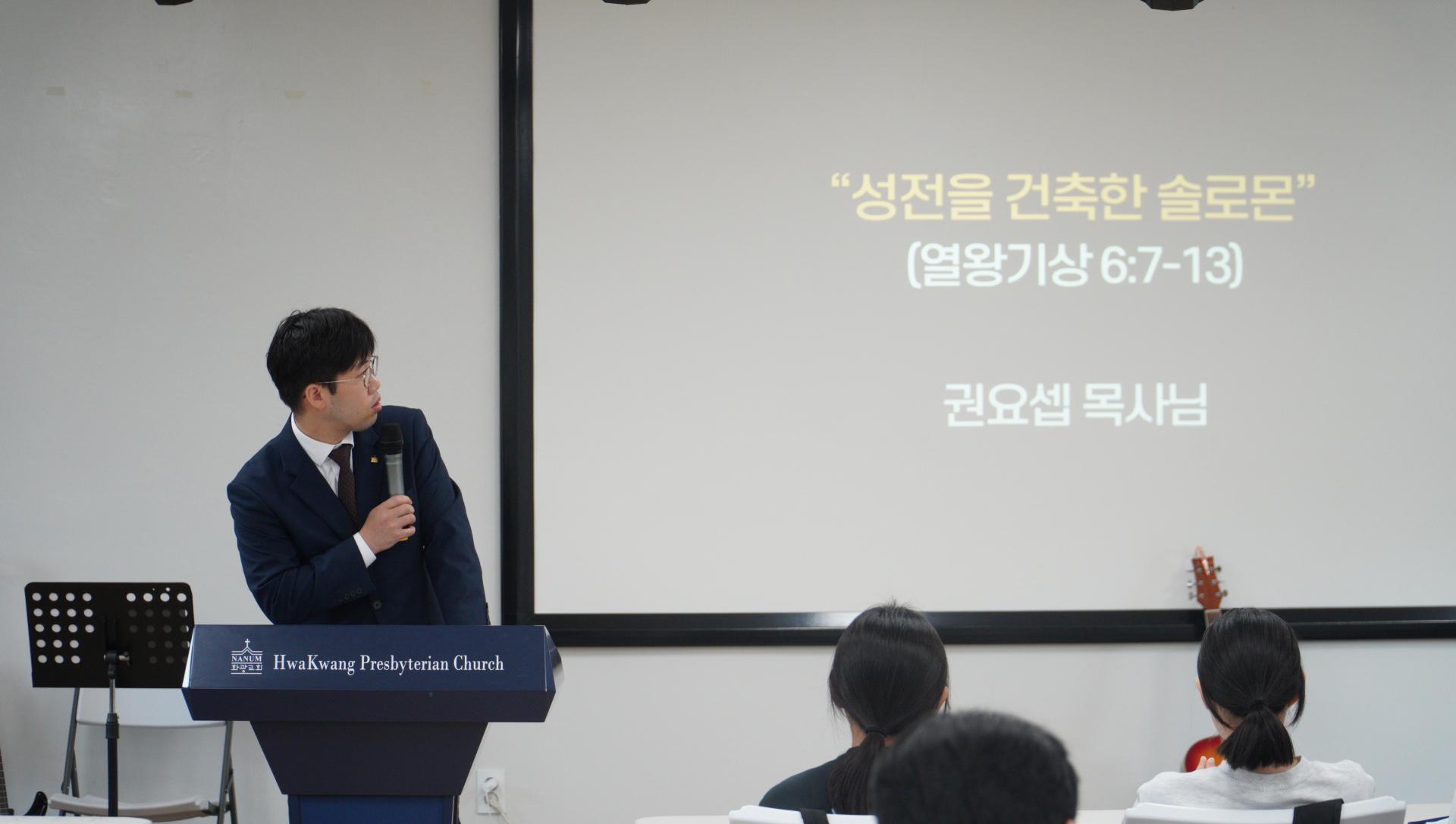 “성전을 건축한 솔로몬”
(열왕기상 6:7-13)

권요셉 목사님

NANUM
화광교회
HwaKwang Presbyterian Church